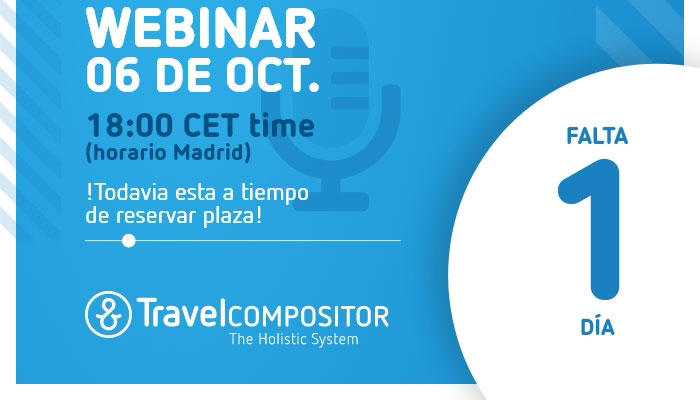 WEBINAR
06 DE OCT.

18:00 CET time
(horario Madrid)

!Todavia esta a tiempo de reservar plaza!

TravelCOMPOSITOR
The Holistic System

FALTA
1
DÍA